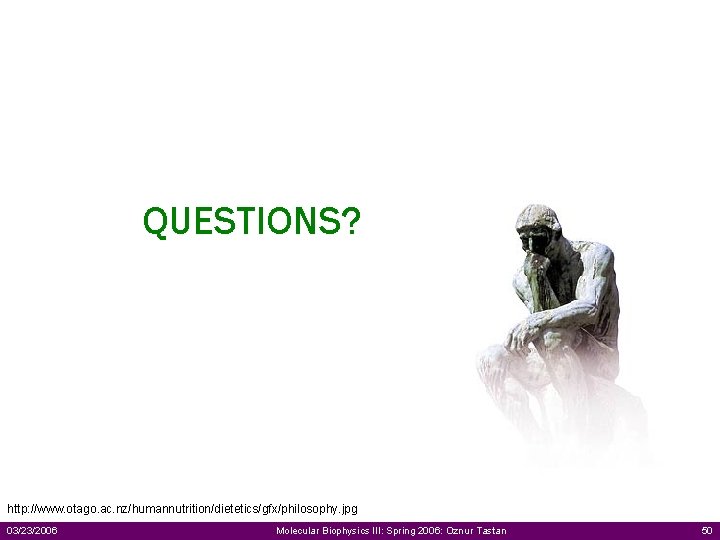 QUESTIONS?

http://www.otago.ac.nz/humannutrition/dietetics/gfx/philosophy.jpg

03/23/2006

Molecular Biophysics III: Spring 2006: Oznur Tastan

50